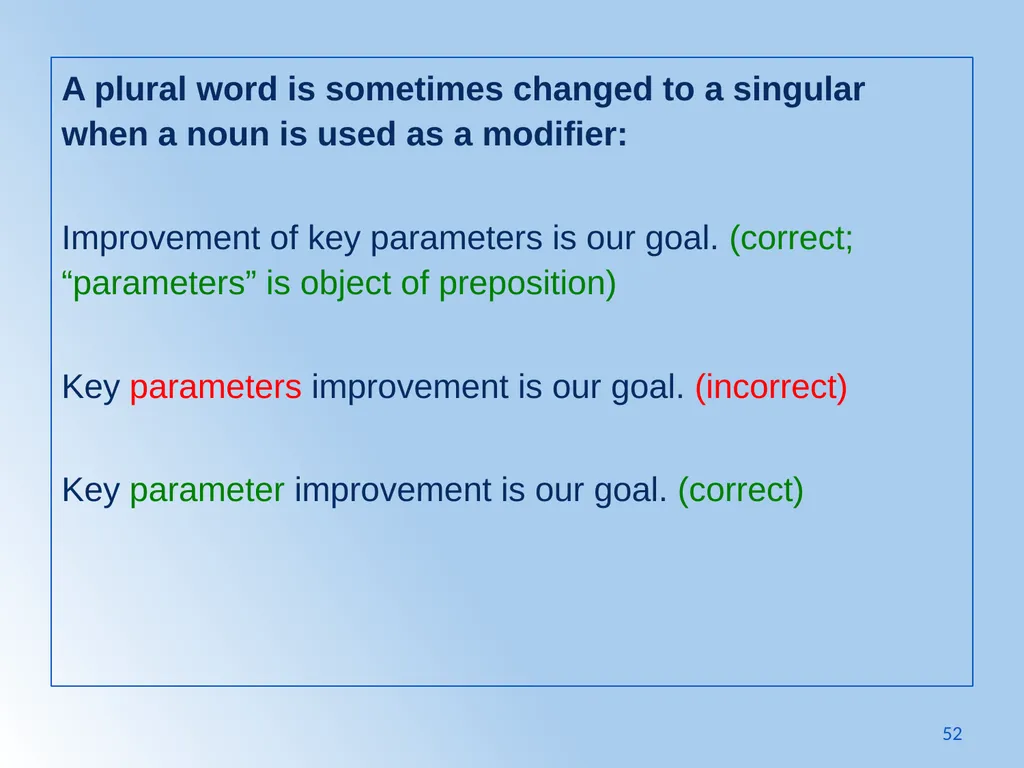 A plural word is sometimes changed to a singular when a noun is used as a modifier:

Improvement of key parameters is our goal. (correct; “parameters” is object of preposition)

Key parameters improvement is our goal. (incorrect)

Key parameter improvement is our goal. (correct)

52